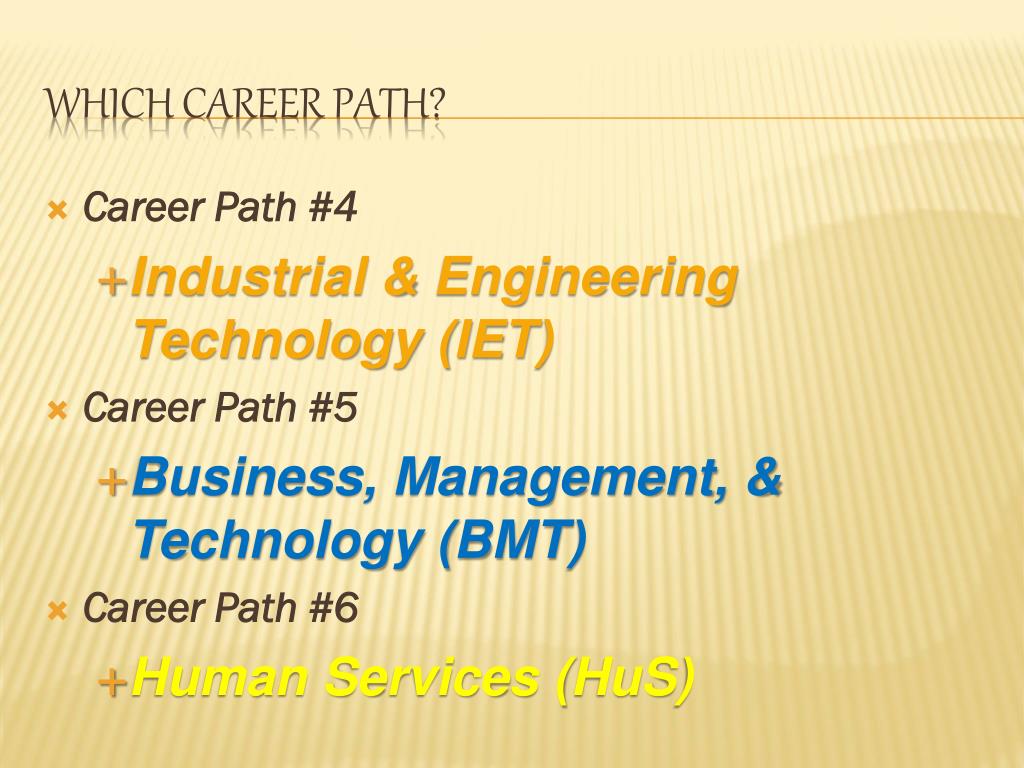 WHICH CAREER PATH?

Career Path #4

Industrial & Engineering Technology (IET)

Career Path #5

Business, Management, & Technology (BMT)

Career Path #6

Human Services (HuS)